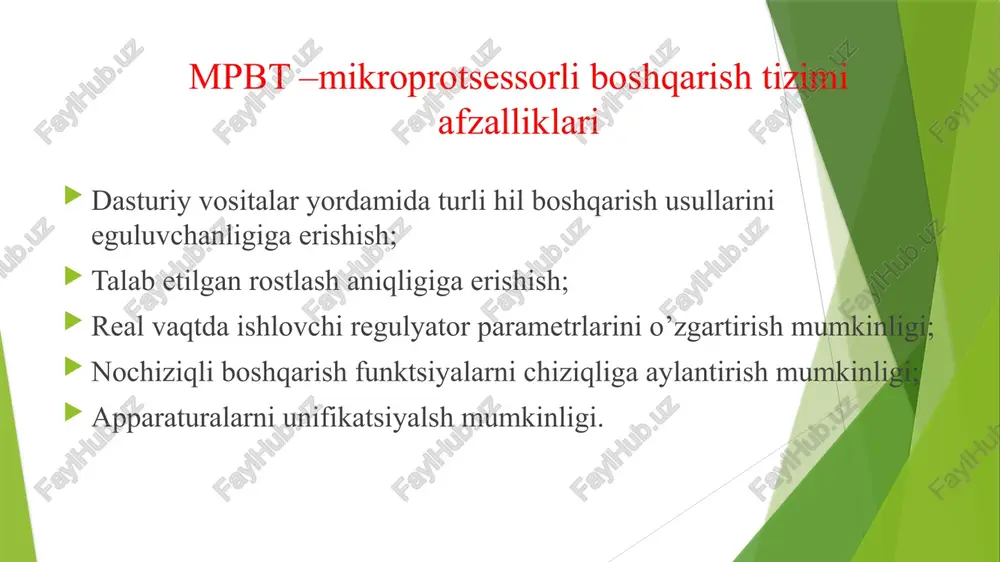 MPBT –mikroprotsessorli boshqarish tizimi afzalliklari

Dasturiy vositalar yordamida turli hil boshqarish usullarini eguluvchanligiga erishish;

Talab etilgan rostlash aniqligiga erishish;

Real vaqtda ishlovchi regulyator parametrlarini o’zgartirish mumkinligi;

Nochiziqli boshqarish funktsiyalarni chiziqliga aylantirish mumkinligi;

Apparaturalarni unifikatsiyalsh mumkinligi.

FaylHub.uz